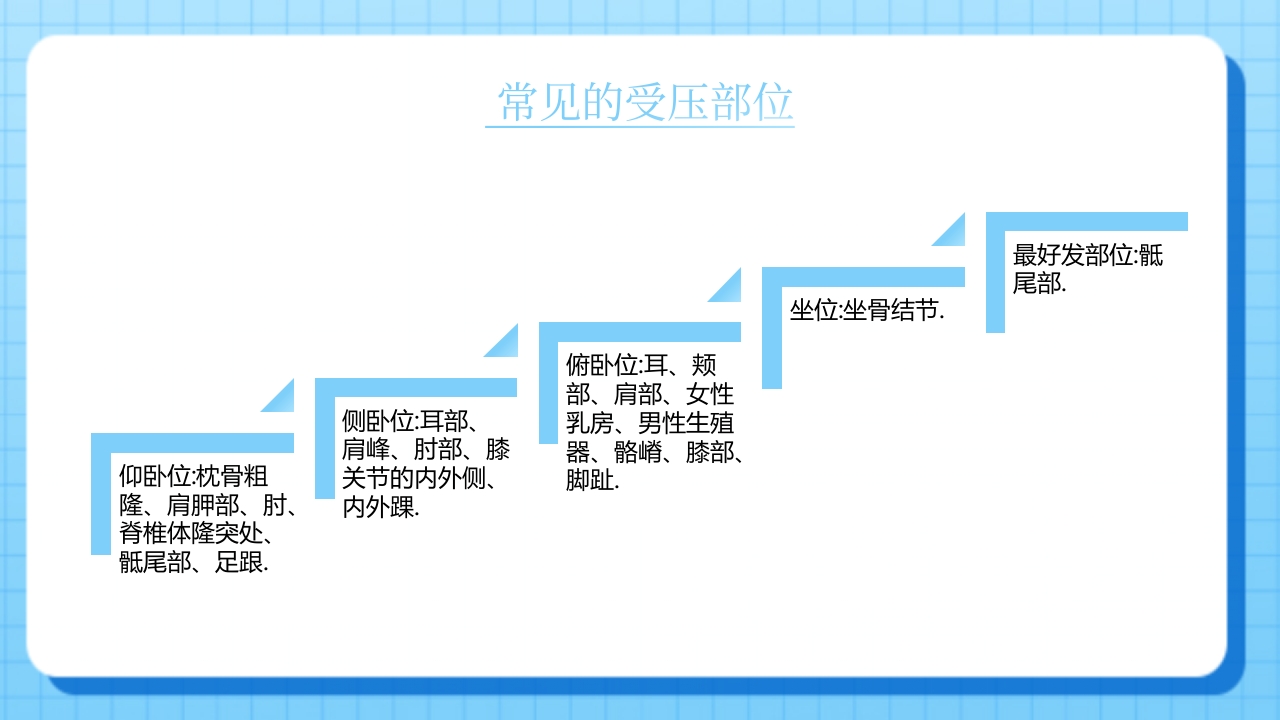 常见的受压部位

仰卧位:枕骨粗隆、肩胛部、肘、脊椎体隆突处、骶尾部、足跟.

侧卧位:耳部、肩峰、肘部、膝关节的内外侧、内外踝.

俯卧位:耳、颊部、肩部、女性乳房、男性生殖器、髂嵴、膝部、脚趾.

坐位:坐骨结节.

最好发部位:骶尾部.